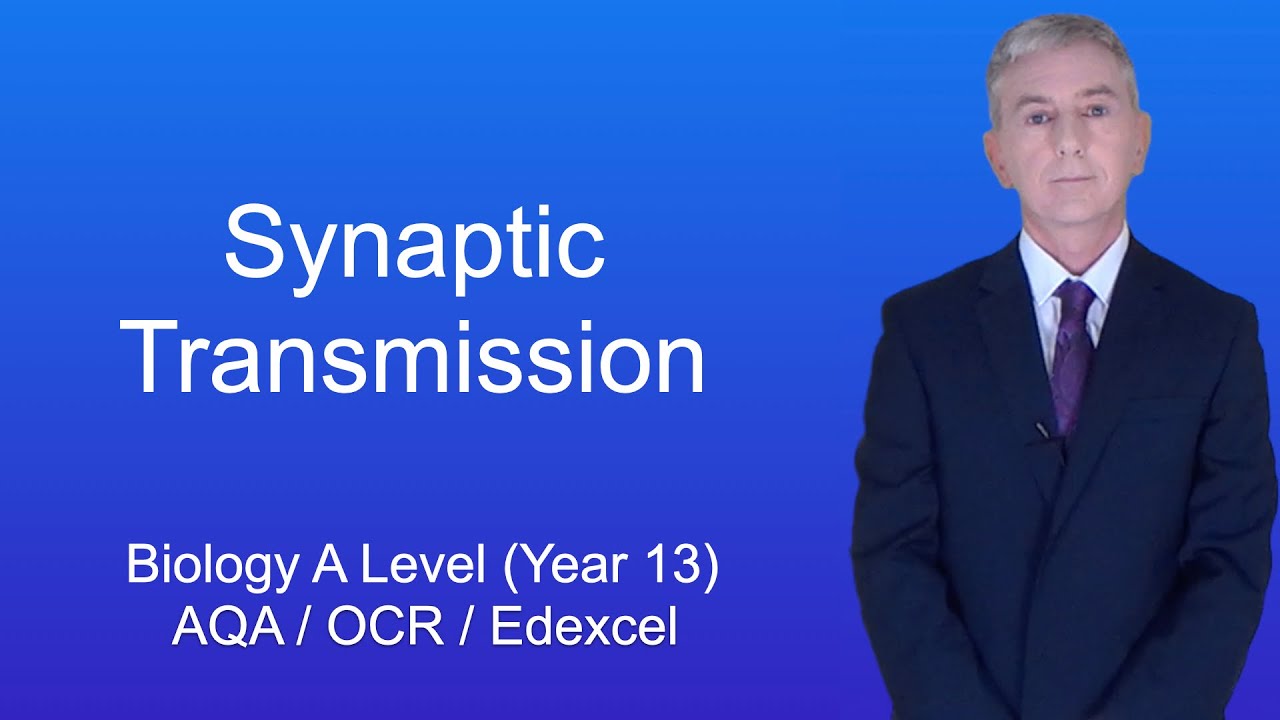 Synaptic Transmission

Biology A Level (Year 13)
AQA / OCR / Edexcel